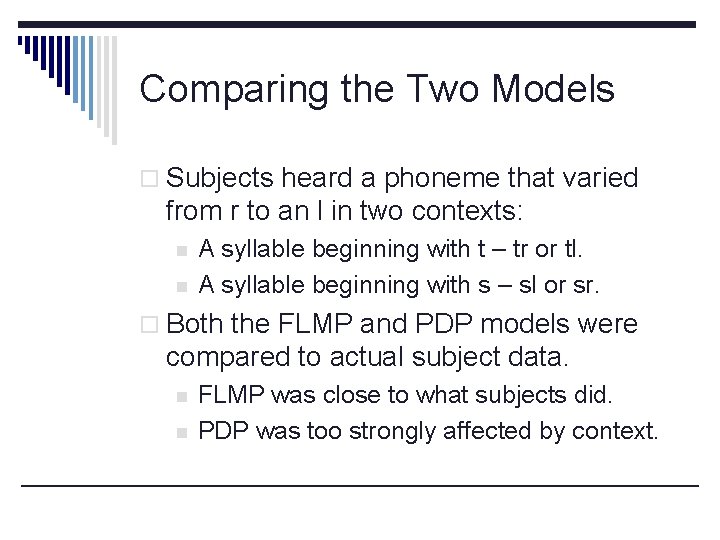 Comparing the Two Models

□ Subjects heard a phoneme that varied from r to an l in two contexts:
 ■ A syllable beginning with t – tr or tl.
 ■ A syllable beginning with s – sl or sr.
□ Both the FLMP and PDP models were compared to actual subject data.
 ■ FLMP was close to what subjects did.
 ■ PDP was too strongly affected by context.